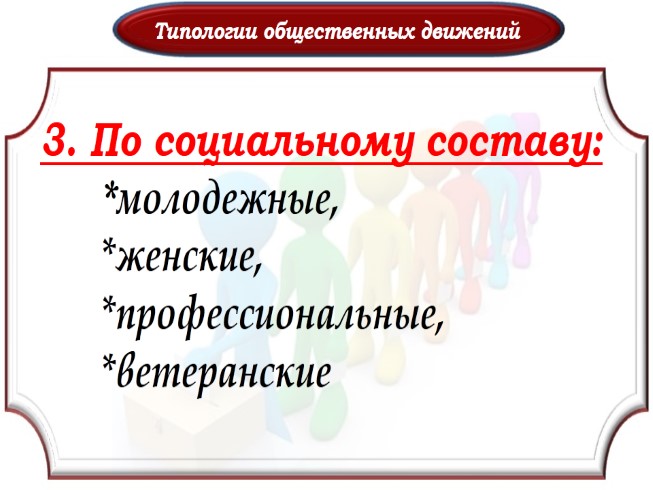 Типологии общественных движений

3. По социальному составу:

*молодежные,
*женские,
*профессиональные,
*ветеранские